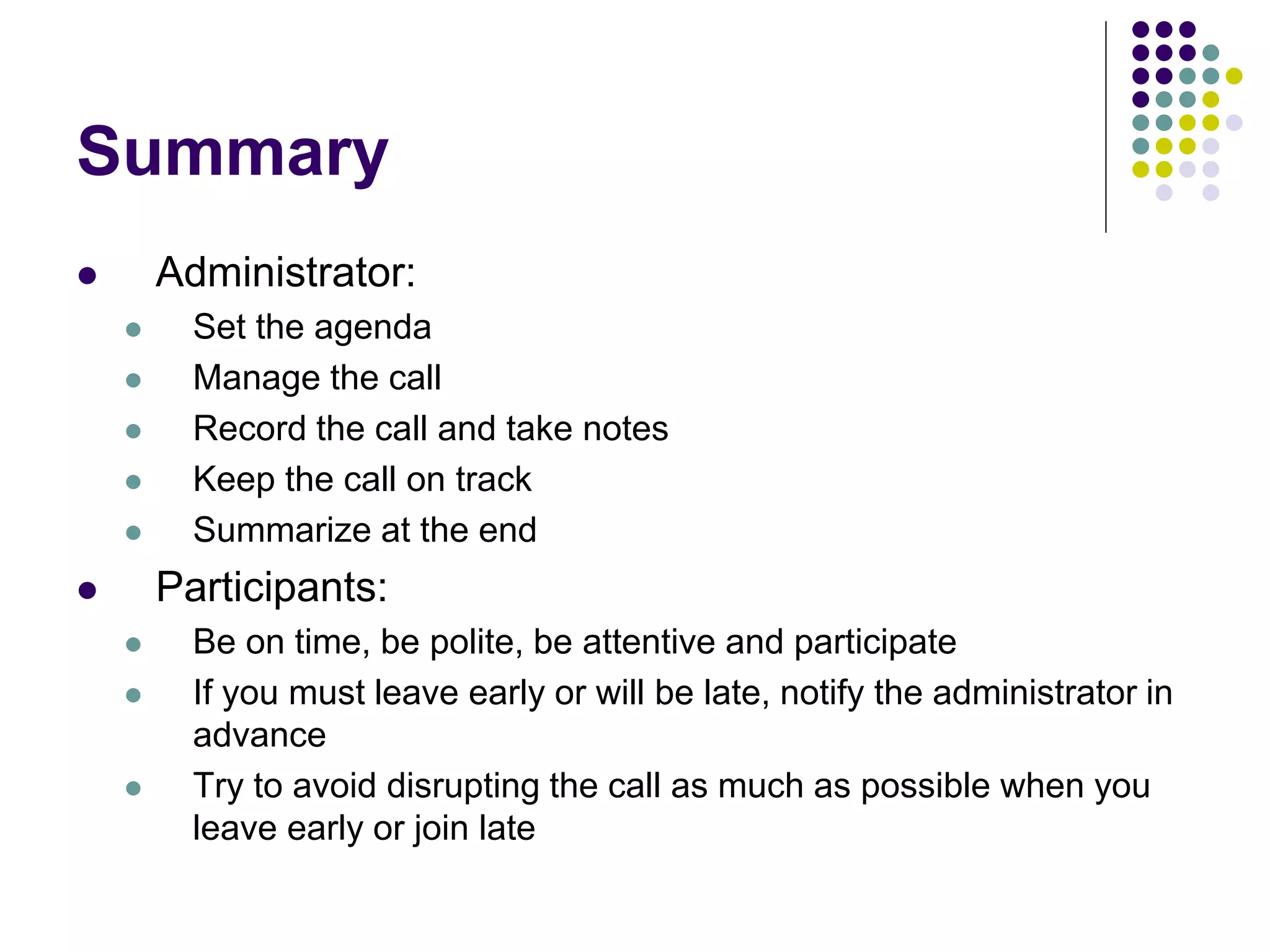 Summary

- Administrator:
  - Set the agenda
  - Manage the call
  - Record the call and take notes
  - Keep the call on track
  - Summarize at the end
- Participants:
  - Be on time, be polite, be attentive and participate
  - If you must leave early or will be late, notify the administrator in advance
  - Try to avoid disrupting the call as much as possible when you leave early or join late